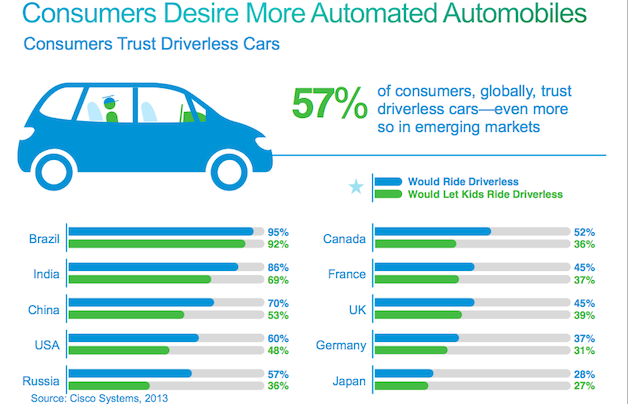 Consumers Desire More Automated Automobiles

Consumers Trust Driverless Cars

57% of consumers, globally, trust driverless cars—even more so in emerging markets

Would Ride Driverless
Would Let Kids Ride Driverless

Brazil 95% 92%
India 86% 69%
China 70% 53%
USA 60% 48%
Russia 57% 36%

Canada 52% 36%
France 45% 37%
UK 45% 39%
Germany 37% 31%
Japan 28% 27%

Source: Cisco Systems, 2013